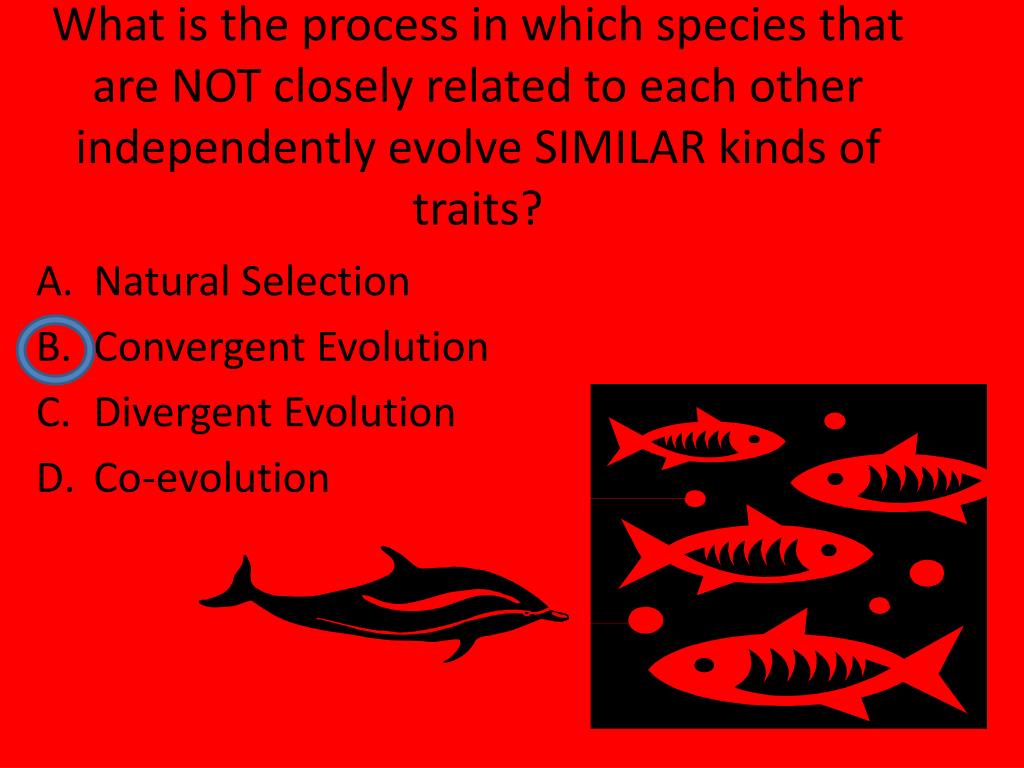 What is the process in which species that are NOT closely related to each other independently evolve SIMILAR kinds of traits?

A. Natural Selection
B. Convergent Evolution
C. Divergent Evolution
D. Co-evolution